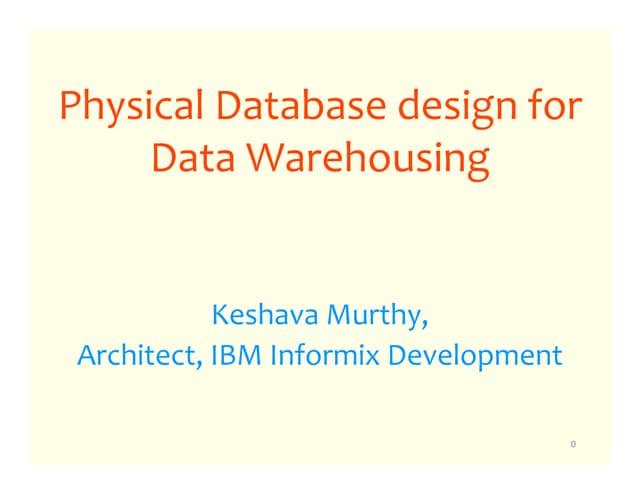 Physical Database design for Data Warehousing

Keshava Murthy,
Architect, IBM Informix Development

0